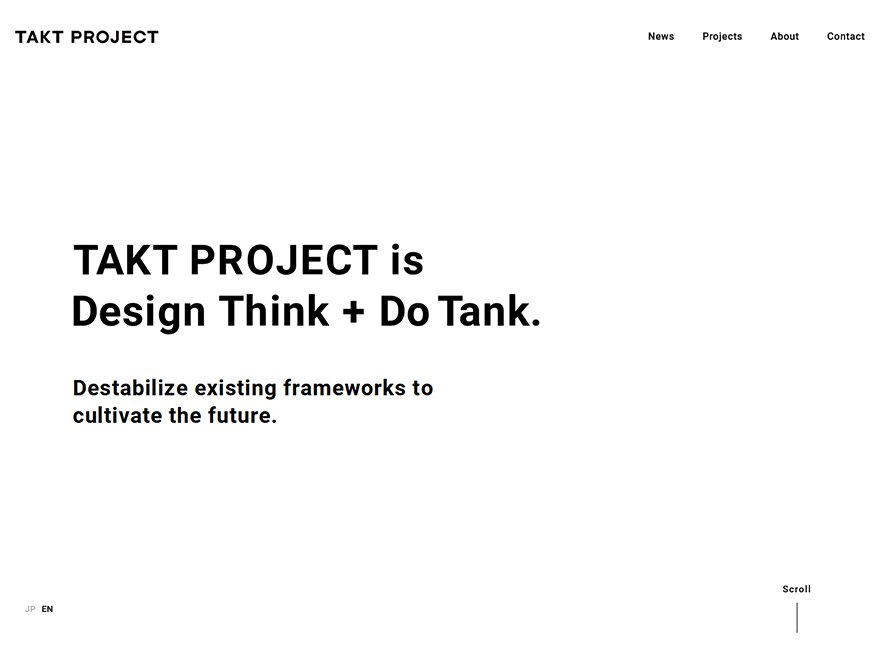 TAKT PROJECT

News Projects About Contact

TAKT PROJECT is
Design Think + Do Tank.

Destabilize existing frameworks to cultivate the future.

JP EN

Scroll